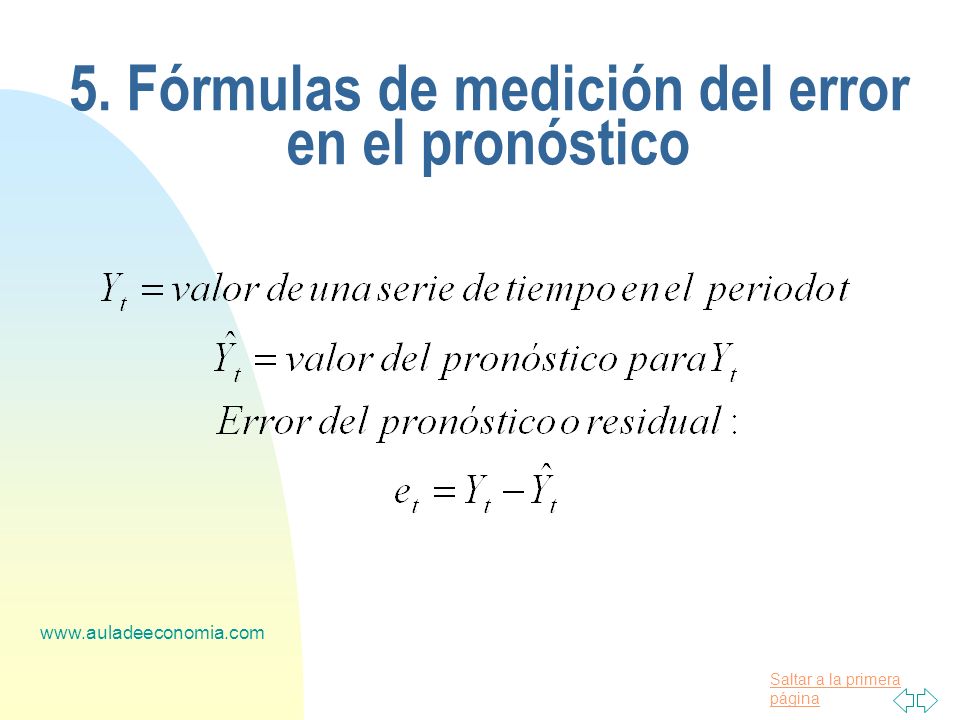 5. Fórmulas de medición del error en el pronóstico

$Y_t = valor\ de\ una\ serie\ de\ tiempo\ en\ el\ periodo\ t$

$\hat{Y}_t = valor\ del\ pronóstico\ para\ Y_t$

$Error\ del\ pronóstico\ o\ residual:$

$e_t = Y_t - \hat{Y}_t$

www.auladeeconomia.com

Saltar a la primera página